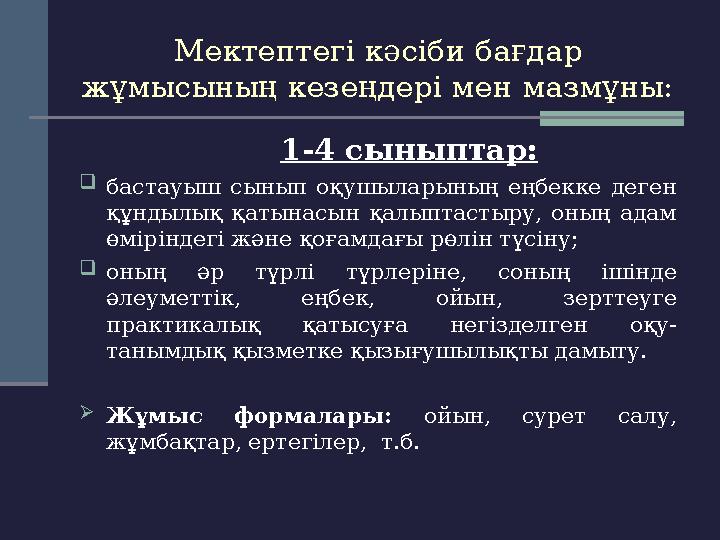 Мектептегі кәсіби бағдар жұмысының кезеңдері мен мазмұны:

1-4 сыныптар:

бастауыш сынып оқушыларының еңбекке деген құндылық қатынасын қалыптастыру, оның адам өміріндегі және қоғамдағы рөлін түсіну;

оның әр түрлі түрлеріне, соның ішінде әлеуметтік, еңбек, ойын, зерттеуге практикалық қатысуға негізделген оқу-танымдық қызметке қызығушылықты дамыту.

Жұмыс формалары: ойын, сурет салу, жұмбақтар, ертегілер, т.б.